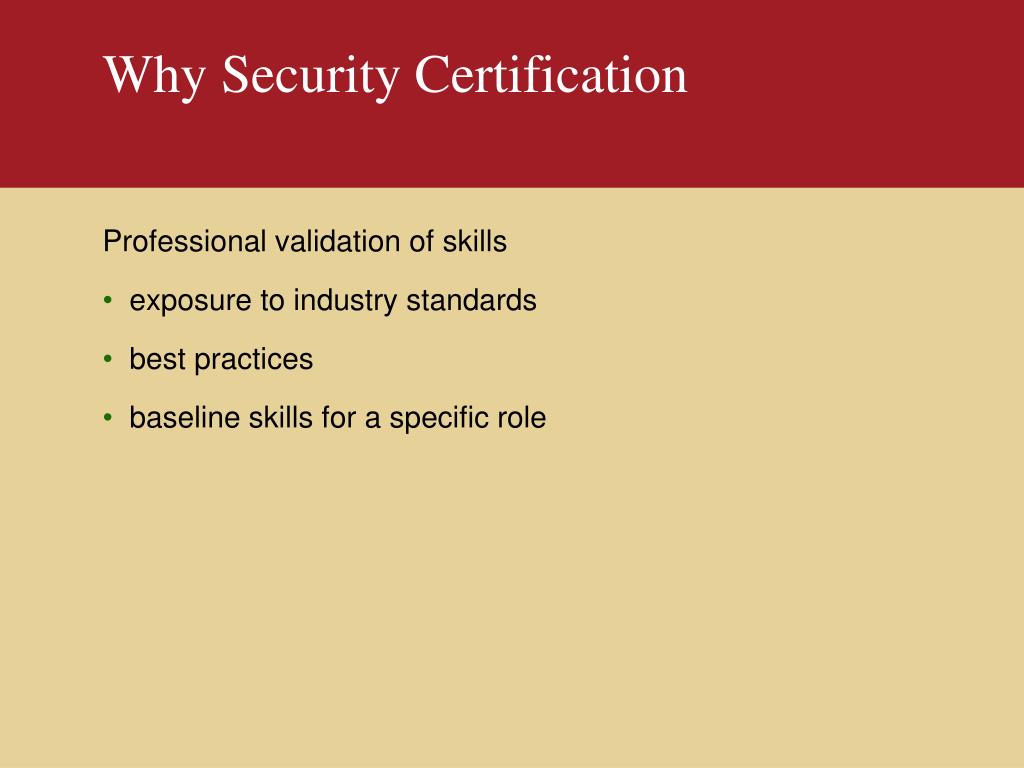 Why Security Certification

Professional validation of skills

• exposure to industry standards

• best practices

• baseline skills for a specific role